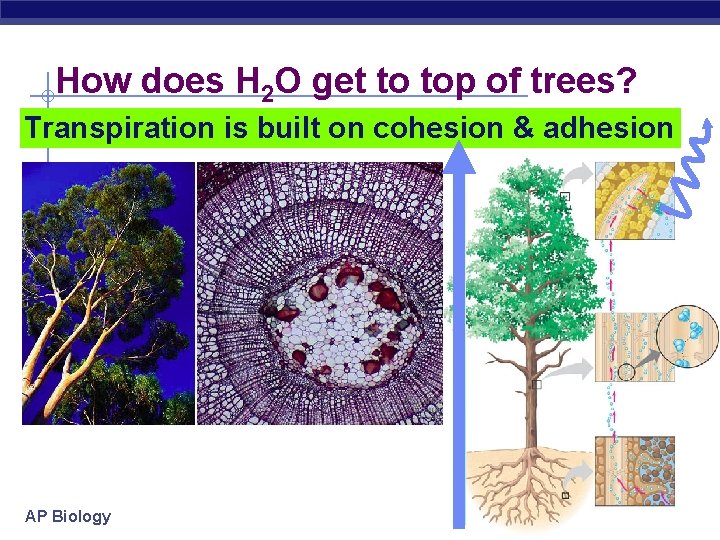 How does $H_2O$ get to top of trees?

Transpiration is built on cohesion & adhesion

AP Biology